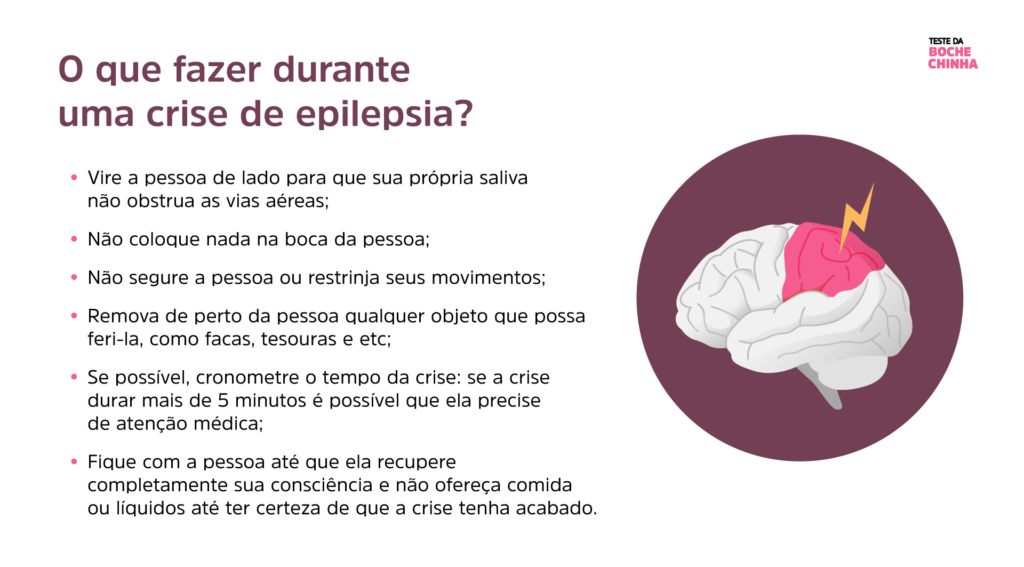 TESTE DA
BOCHE
CHINHA

O que fazer durante uma crise de epilepsia?

• Vire a pessoa de lado para que sua própria saliva não obstrua as vias aéreas;

• Não coloque nada na boca da pessoa;

• Não segure a pessoa ou restrinja seus movimentos;

• Remova de perto da pessoa qualquer objeto que possa feri-la, como facas, tesouras e etc;

• Se possível, cronometre o tempo da crise: se a crise durar mais de 5 minutos é possível que ela precise de atenção médica;

• Fique com a pessoa até que ela recupere completamente sua consciência e não ofereça comida ou líquidos até ter certeza de que a crise tenha acabado.